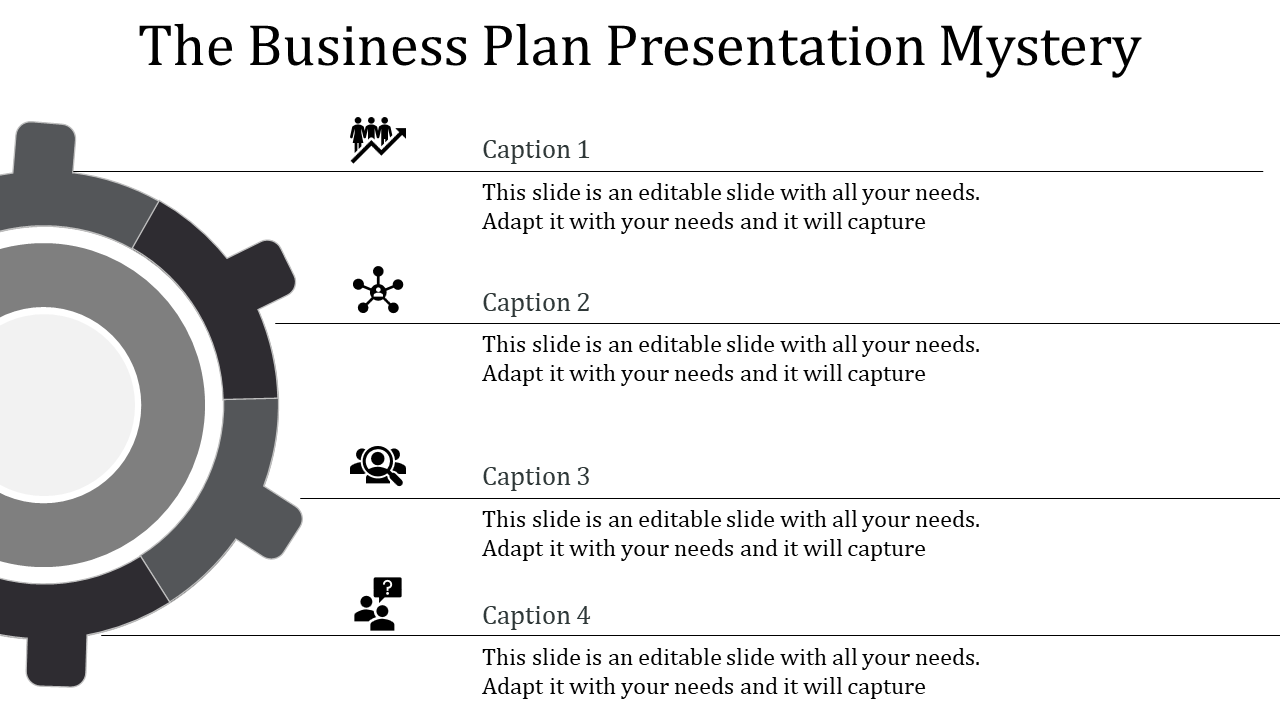 The Business Plan Presentation Mystery

Caption 1

This slide is an editable slide with all your needs. Adapt it with your needs and it will capture

Caption 2

This slide is an editable slide with all your needs. Adapt it with your needs and it will capture

Caption 3

This slide is an editable slide with all your needs. Adapt it with your needs and it will capture

Caption 4

This slide is an editable slide with all your needs. Adapt it with your needs and it will capture